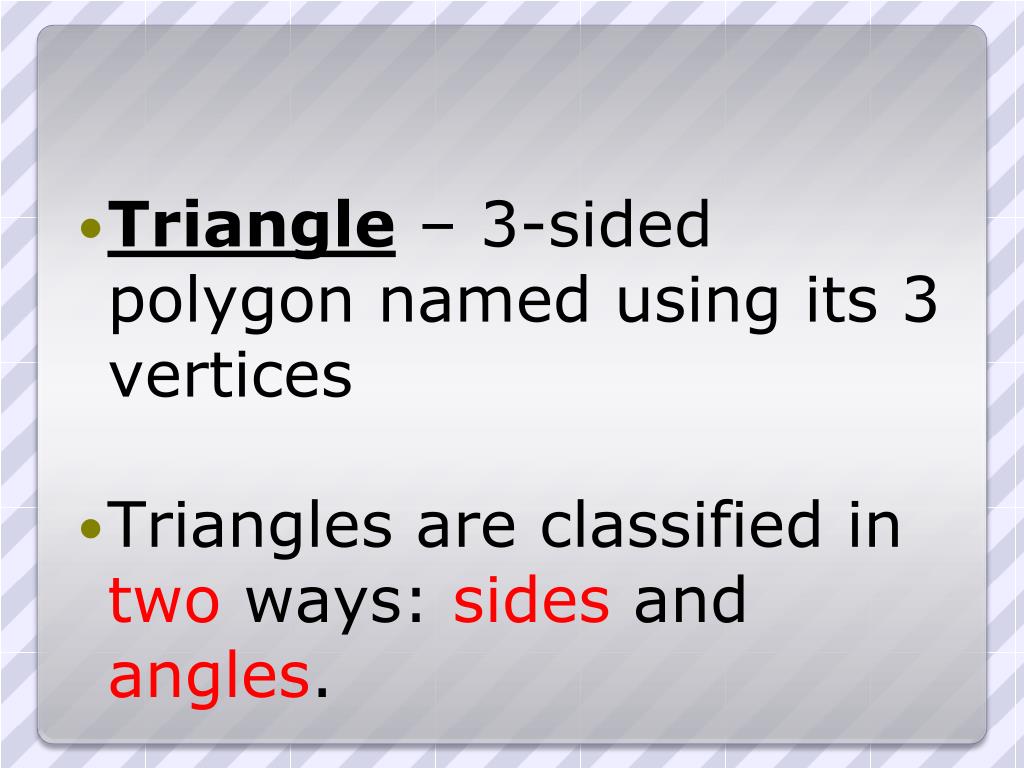 • Triangle – 3-sided polygon named using its 3 vertices

• Triangles are classified in two ways: sides and angles.